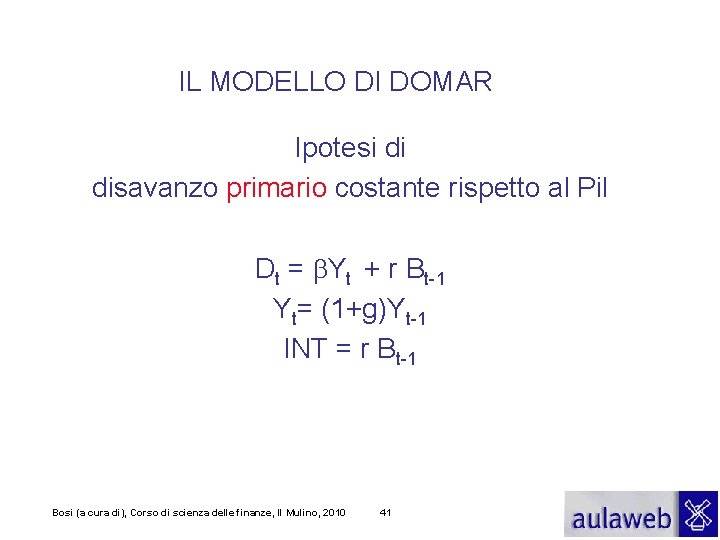 IL MODELLO DI DOMAR

Ipotesi di
disavanzo primario costante rispetto al Pil

$D_t = \beta Y_t + r B_{t-1}$
$Y_t = (1+g)Y_{t-1}$
$INT = r B_{t-1}$

Bosi (a cura di), Corso di scienza delle finanze, Il Mulino, 2010 41

aulaweb